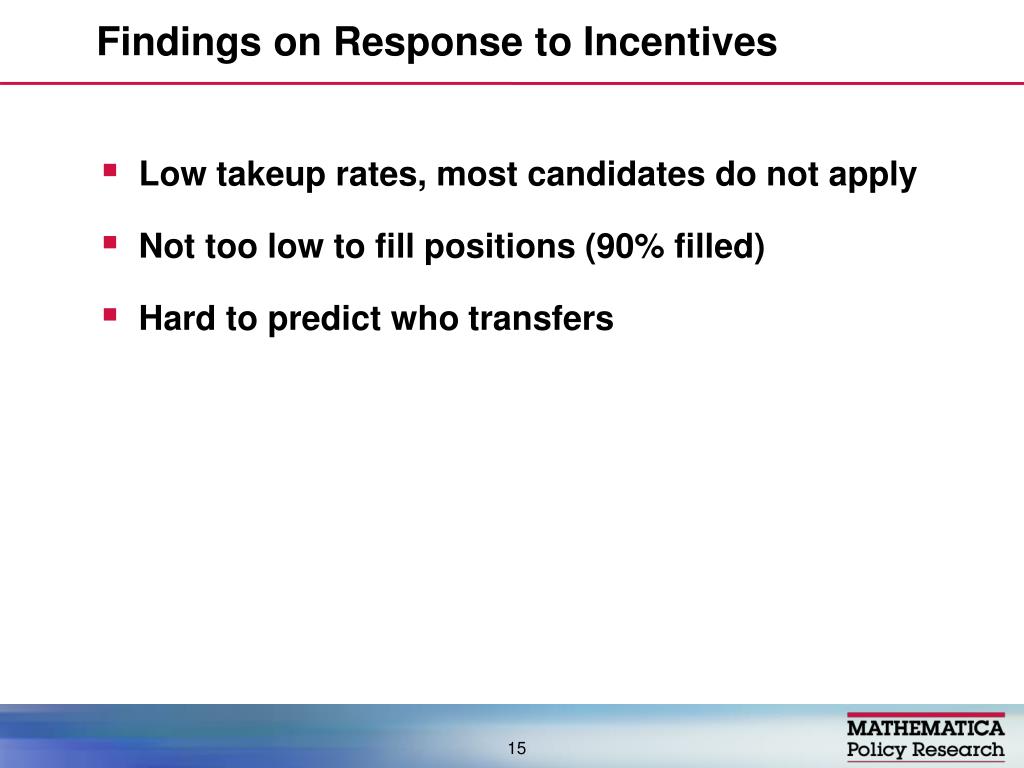 Findings on Response to Incentives

- Low takeup rates, most candidates do not apply
- Not too low to fill positions (90% filled)
- Hard to predict who transfers

15

MATHEMATICA
Policy Research